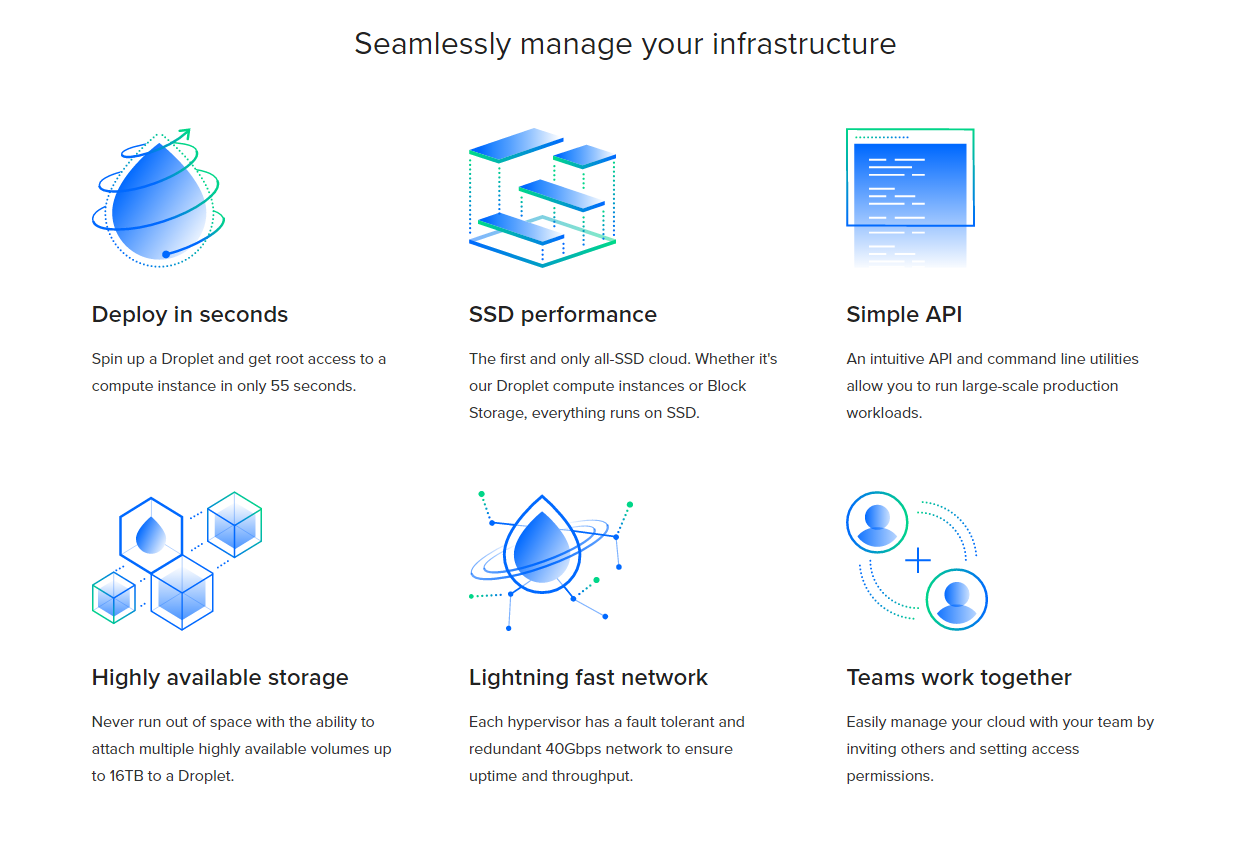 Seamlessly manage your infrastructure

Deploy in seconds

Spin up a Droplet and get root access to a compute instance in only 55 seconds.

SSD performance

The first and only all-SSD cloud. Whether it's our Droplet compute instances or Block Storage, everything runs on SSD.

Simple API

An intuitive API and command line utilities allow you to run large-scale production workloads.

Highly available storage

Never run out of space with the ability to attach multiple highly available volumes up to 16TB to a Droplet.

Lightning fast network

Each hypervisor has a fault tolerant and redundant 40Gbps network to ensure uptime and throughput.

Teams work together

Easily manage your cloud with your team by inviting others and setting access permissions.